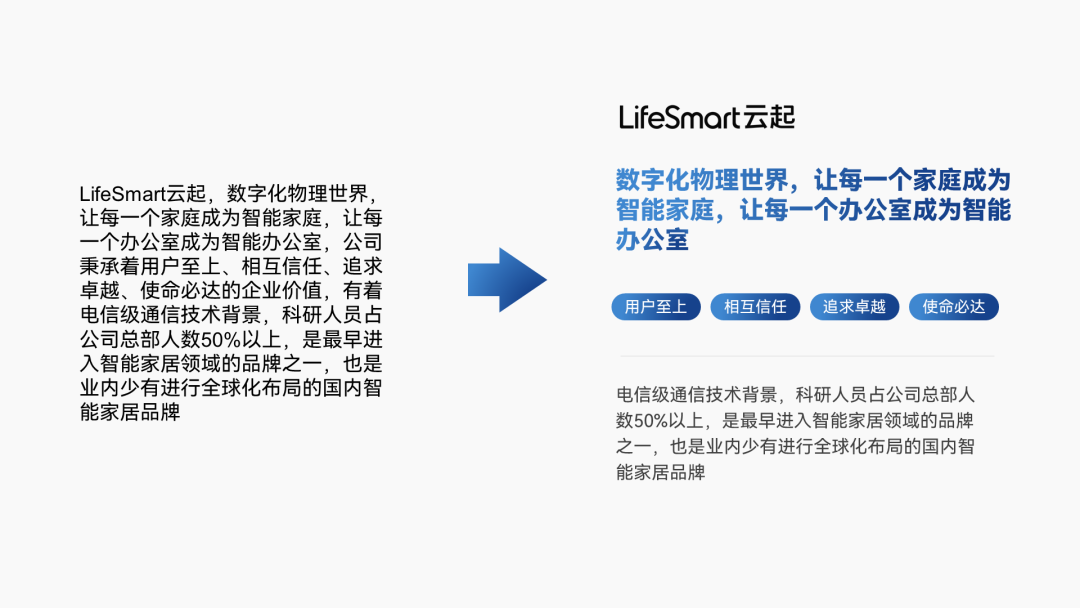 LifeSmart云起，数字化物理世界，让每一个家庭成为智能家庭，让每一个办公室成为智能办公室，公司秉承着用户至上、相互信任、追求卓越、使命必达的企业价值，有着电信级通信技术背景，科研人员占公司总部人数50%以上，是最早进入智能家居领域的品牌之一，也是业内少有进行全球化布局的国内智能家居品牌

LifeSmart云起

数字化物理世界，让每一个家庭成为智能家庭，让每一个办公室成为智能办公室

用户至上 相互信任 追求卓越 使命必达

电信级通信技术背景，科研人员占公司总部人数50%以上，是最早进入智能家居领域的品牌之一，也是业内少有进行全球化布局的国内智能家居品牌